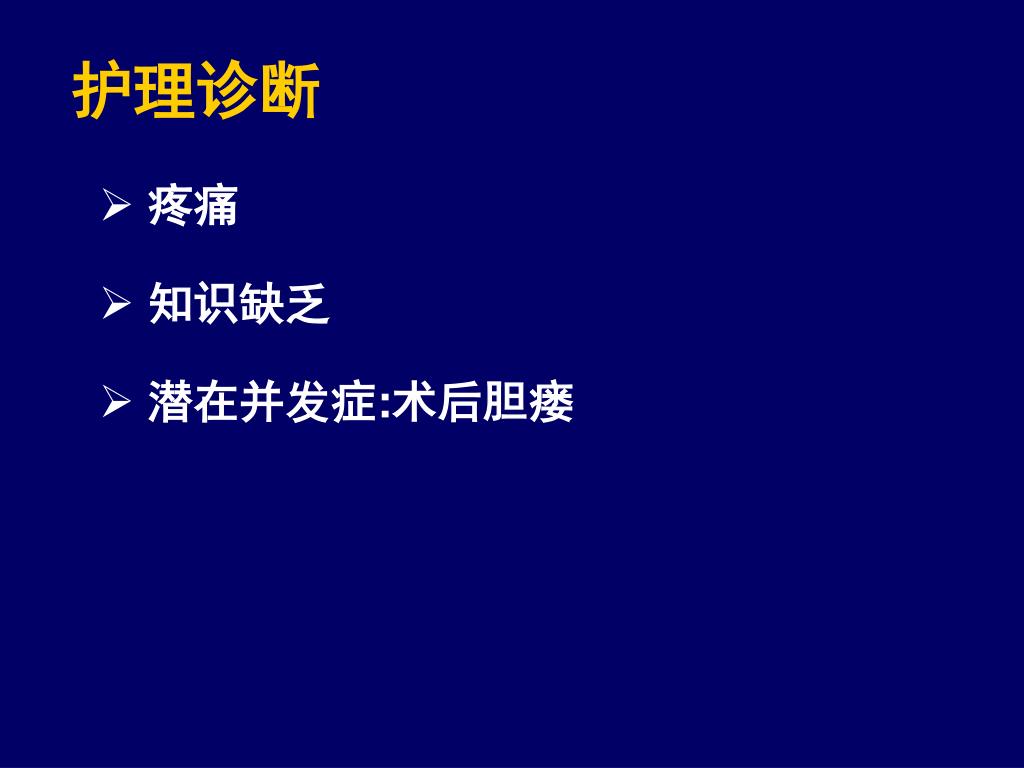 护理诊断

➢ 疼痛

➢ 知识缺乏

➢ 潜在并发症:术后胆瘘